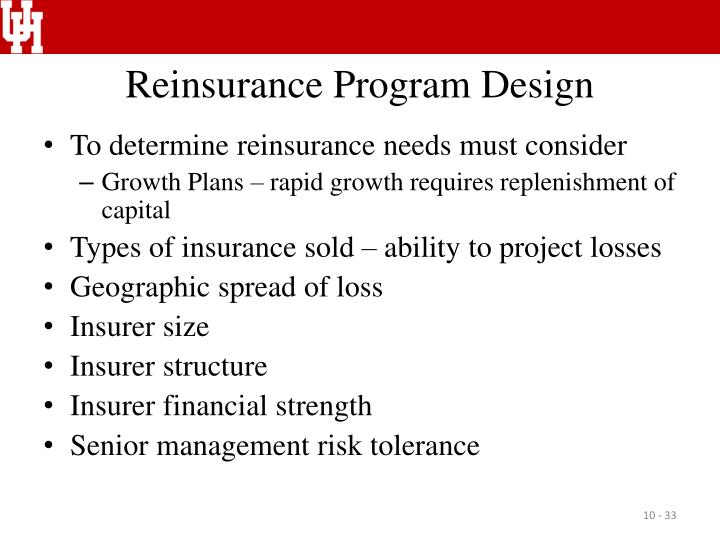 UH

Reinsurance Program Design

• To determine reinsurance needs must consider
– Growth Plans – rapid growth requires replenishment of capital
• Types of insurance sold – ability to project losses
• Geographic spread of loss
• Insurer size
• Insurer structure
• Insurer financial strength
• Senior management risk tolerance

10 - 33